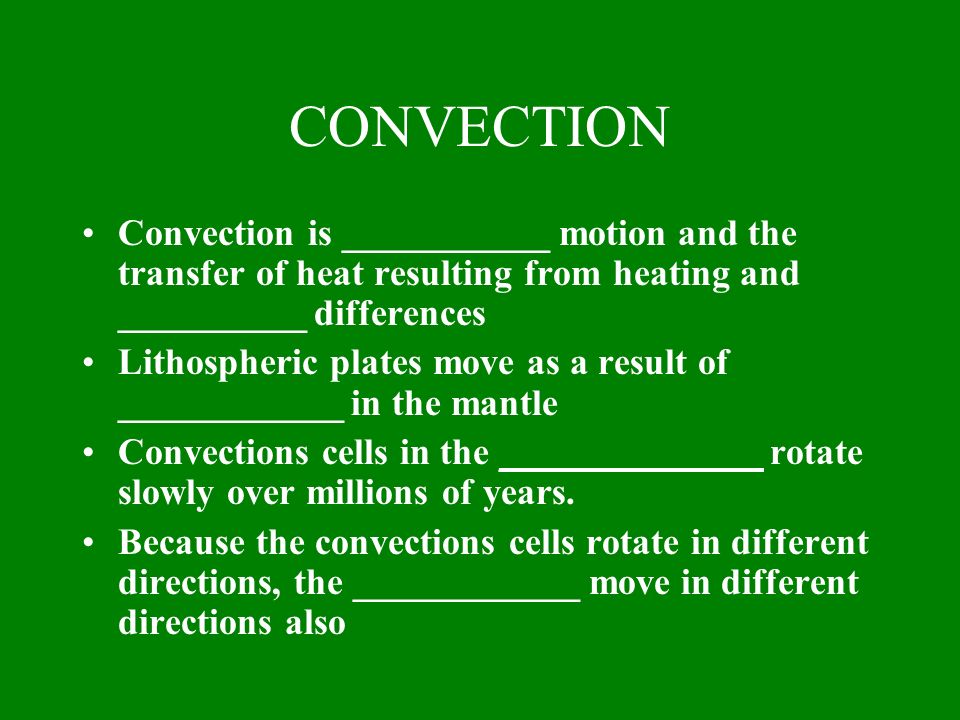 CONVECTION

• Convection is ___________ motion and the transfer of heat resulting from heating and __________ differences

• Lithospheric plates move as a result of ____________ in the mantle

• Convections cells in the ______________ rotate slowly over millions of years.

• Because the convections cells rotate in different directions, the ____________ move in different directions also